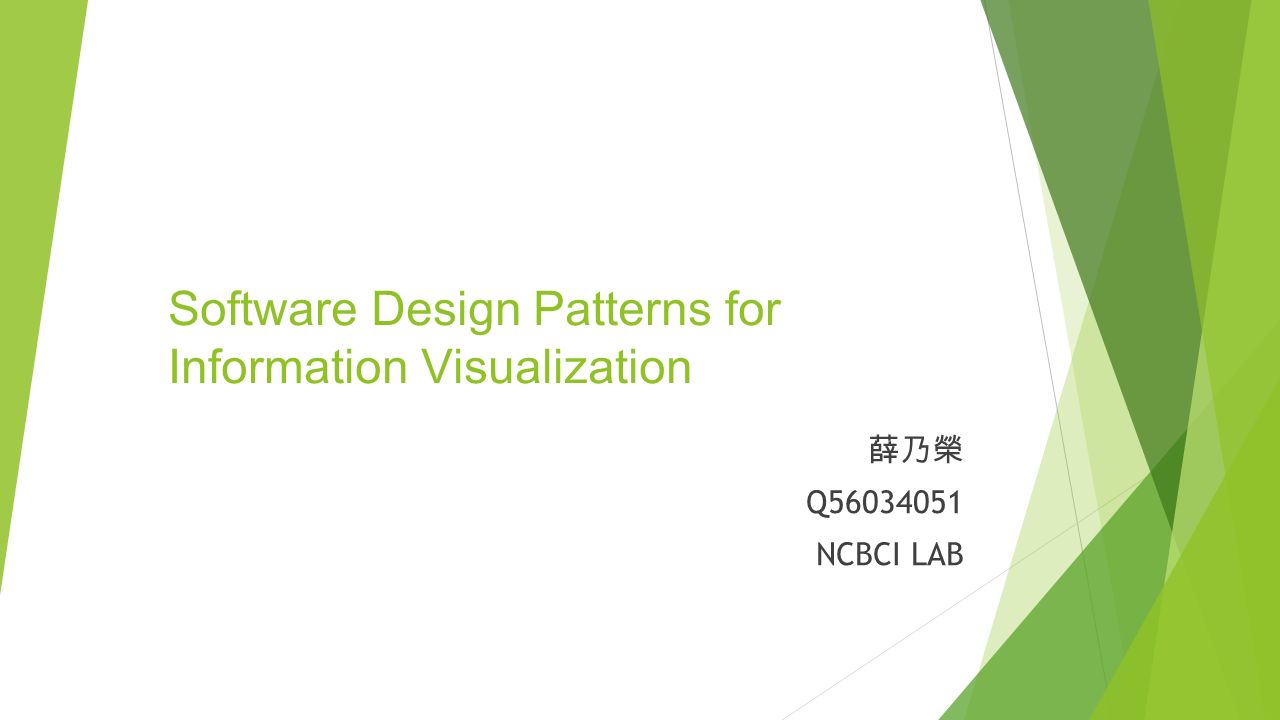 Software Design Patterns for Information Visualization

薛乃榮

Q56034051

NCBCI LAB